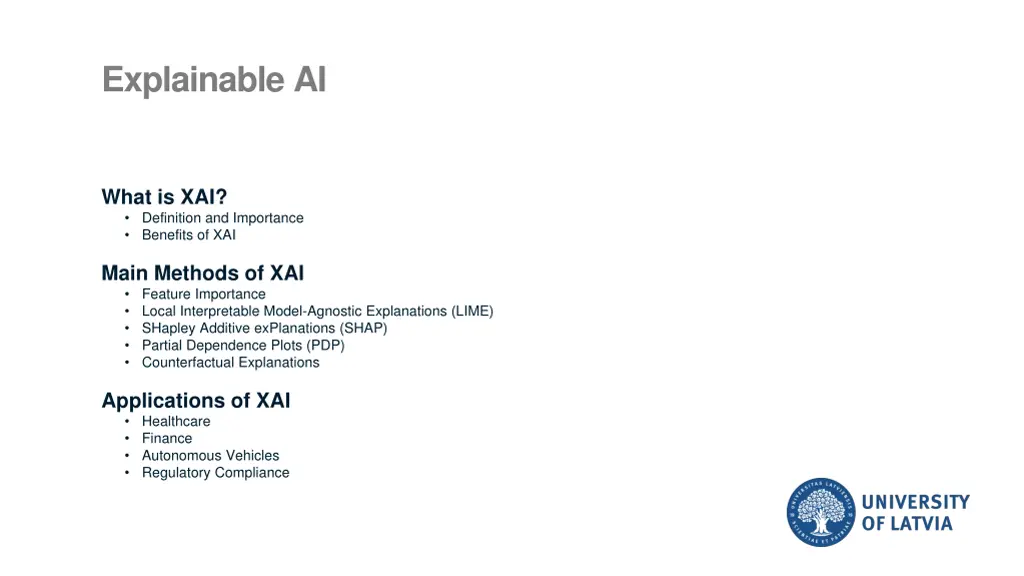 Explainable AI

What is XAI?
• Definition and Importance
• Benefits of XAI

Main Methods of XAI
• Feature Importance
• Local Interpretable Model-Agnostic Explanations (LIME)
• SHapley Additive exPlanations (SHAP)
• Partial Dependence Plots (PDP)
• Counterfactual Explanations

Applications of XAI
• Healthcare
• Finance
• Autonomous Vehicles
• Regulatory Compliance

UNIVERSITAS LATVIENSIS SCIENTIAE ET PATRIAE
UNIVERSITY OF LATVIA